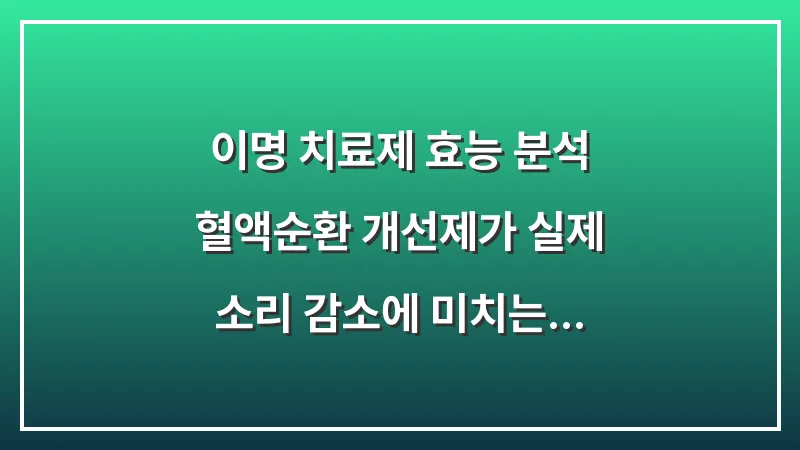 이명 치료제 효능 분석
혈액순환 개선제가 실제
소리 감소에 미치는...